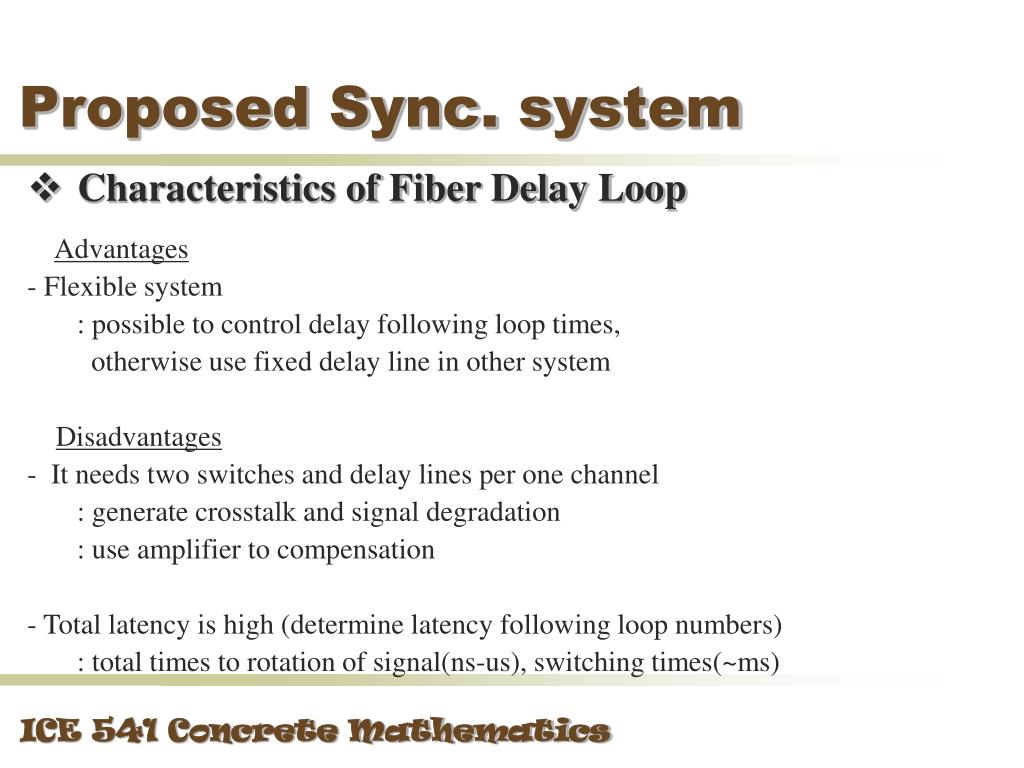 Proposed Sync. system

❖ Characteristics of Fiber Delay Loop

Advantages
- Flexible system
: possible to control delay following loop times,
otherwise use fixed delay line in other system

Disadvantages
- It needs two switches and delay lines per one channel
: generate crosstalk and signal degradation
: use amplifier to compensation

- Total latency is high (determine latency following loop numbers)
: total times to rotation of signal(ns-us), switching times(~ms)

ICE 541 Concrete Mathematics